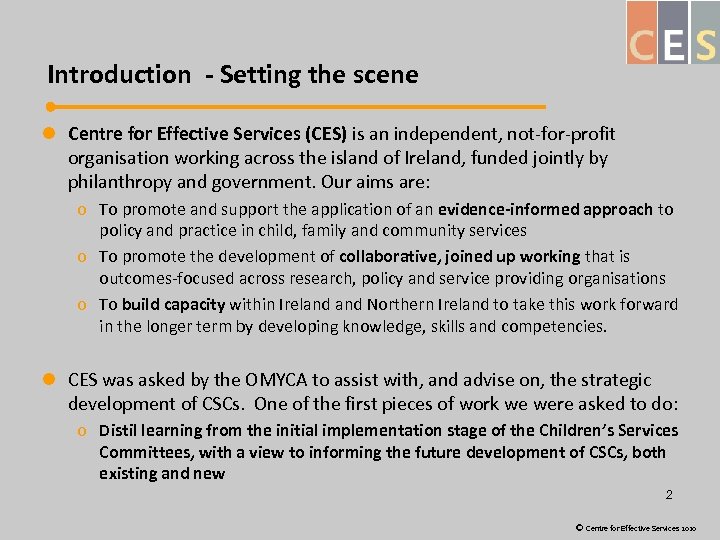 CES

Introduction - Setting the scene

Centre for Effective Services (CES) is an independent, not-for-profit organisation working across the island of Ireland, funded jointly by philanthropy and government. Our aims are:

o To promote and support the application of an evidence-informed approach to policy and practice in child, family and community services

o To promote the development of collaborative, joined up working that is outcomes-focused across research, policy and service providing organisations

o To build capacity within Ireland and Northern Ireland to take this work forward in the longer term by developing knowledge, skills and competencies.

CES was asked by the OMYCA to assist with, and advise on, the strategic development of CSCs. One of the first pieces of work we were asked to do:

o Distil learning from the initial implementation stage of the Children's Services Committees, with a view to informing the future development of CSCs, both existing and new

2

© Centre for Effective Services 2010